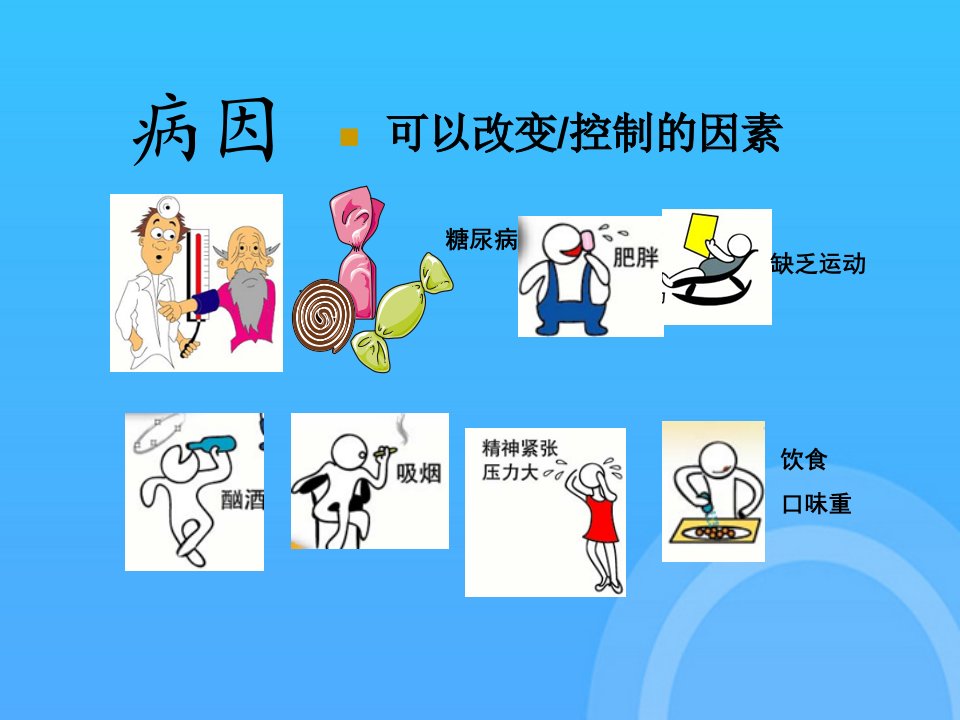 病因

可以改变/控制的因素

糖尿病

肥胖

缺乏运动

酗酒

吸烟

精神紧张
压力大

饮食
口味重